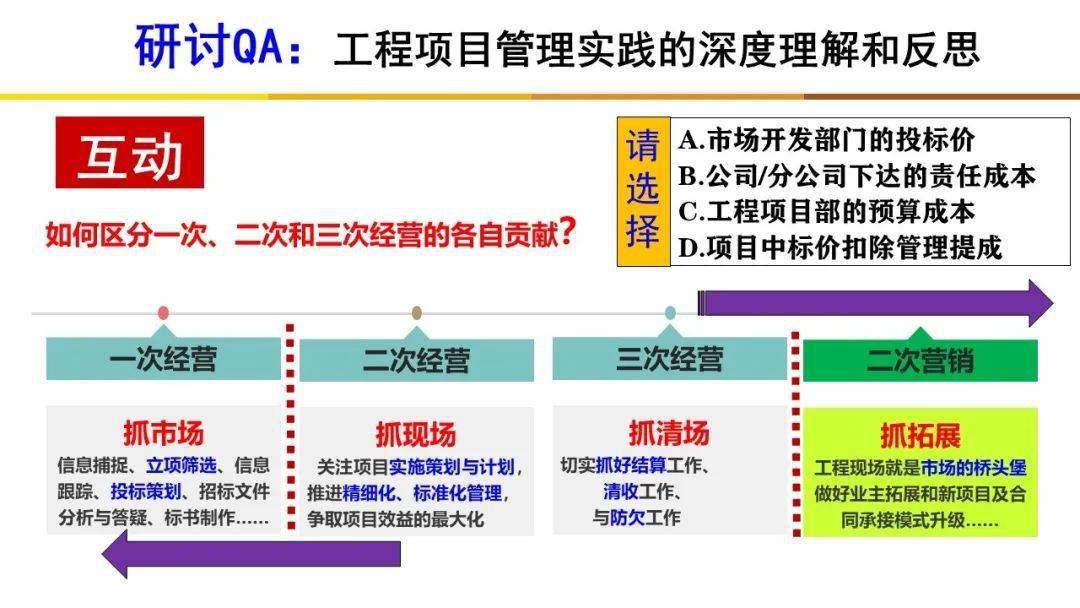 研讨QA：工程项目管理实践的深度理解和反思

互动

如何区分一次、二次和三次经营的各自贡献？

请选择

A.市场开发部门的投标价
B.公司/分公司下达的责任成本
C.工程项目部的预算成本
D.项目中标价扣除管理提成

一次经营

抓市场

信息捕捉、立项筛选、信息跟踪、投标策划、招标文件分析与答疑、标书制作……

二次经营

抓现场

关注项目实施策划与计划，推进精细化、标准化管理，争取项目效益的最大化

三次经营

抓清场

切实抓好结算工作、清收工作、与防欠工作

二次营销

抓拓展

工程现场就是市场的桥头堡做好业主拓展和新项目及合同承接模式升级……